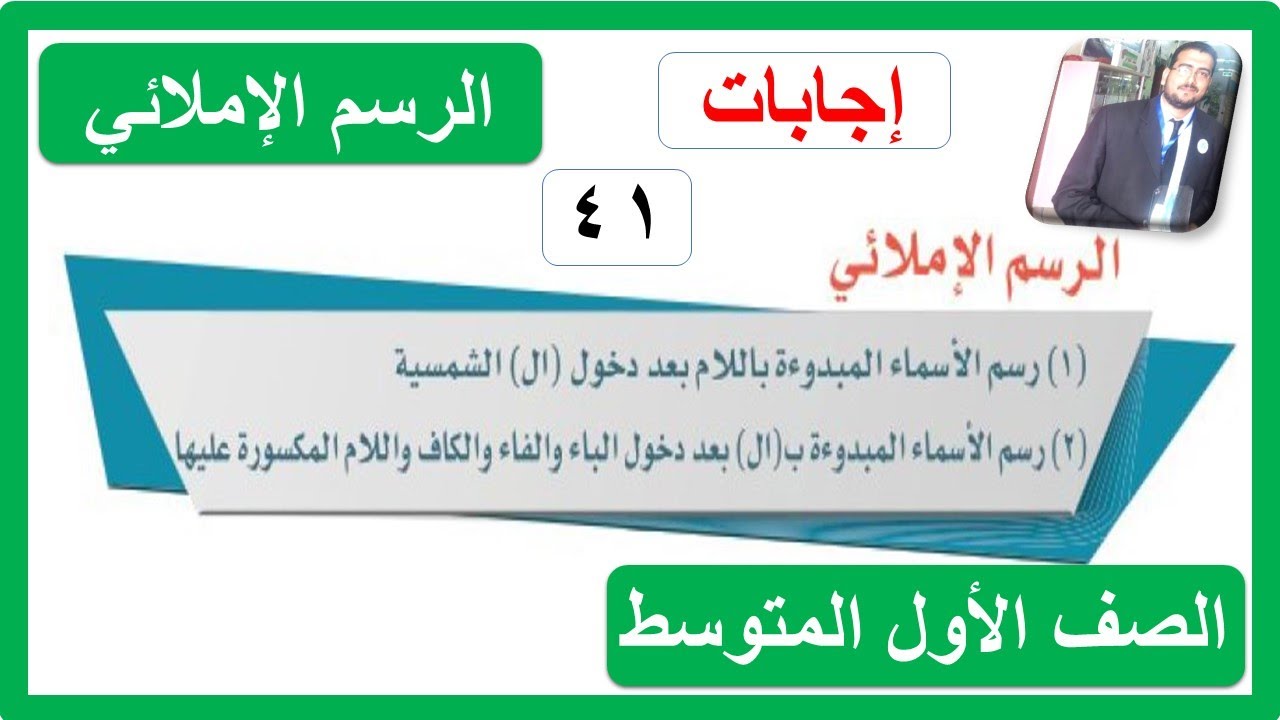 الرسم الإملائي

إجابات

٤١

الرسم الإملائي

(١) رسم الأسماء المبدوءة باللام بعد دخول (ال) الشمسية

(٢) رسم الأسماء المبدوءة ب(ال) بعد دخول الباء والفاء والكاف واللام المكسورة عليها

الصف الأول المتوسط